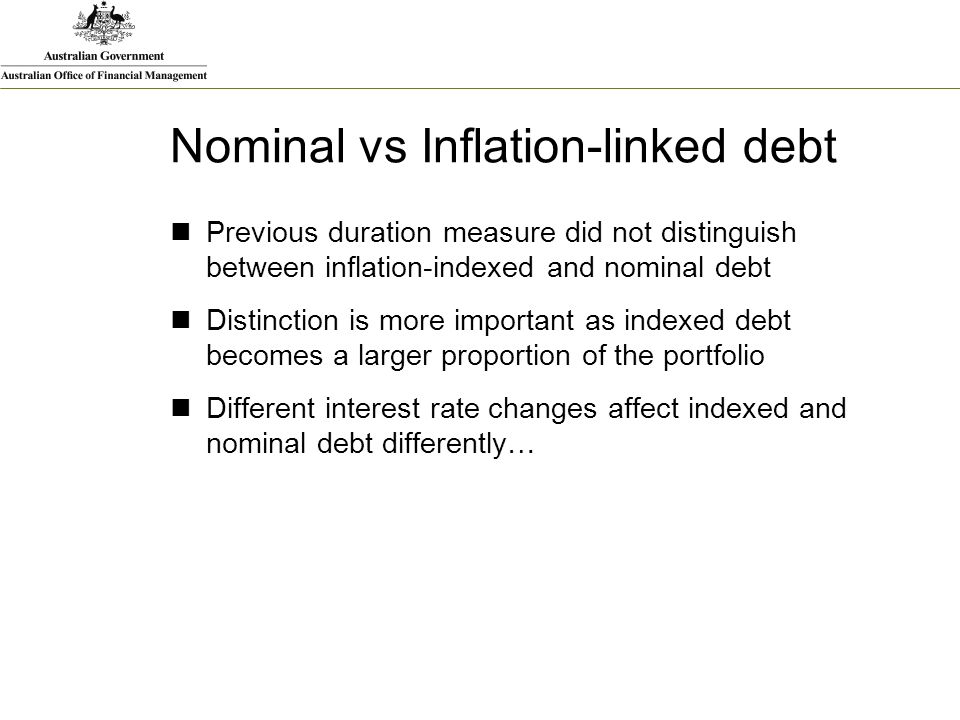 Australian Government
Australian Office of Financial Management

Nominal vs Inflation-linked debt

■ Previous duration measure did not distinguish between inflation-indexed and nominal debt

■ Distinction is more important as indexed debt becomes a larger proportion of the portfolio

■ Different interest rate changes affect indexed and nominal debt differently…